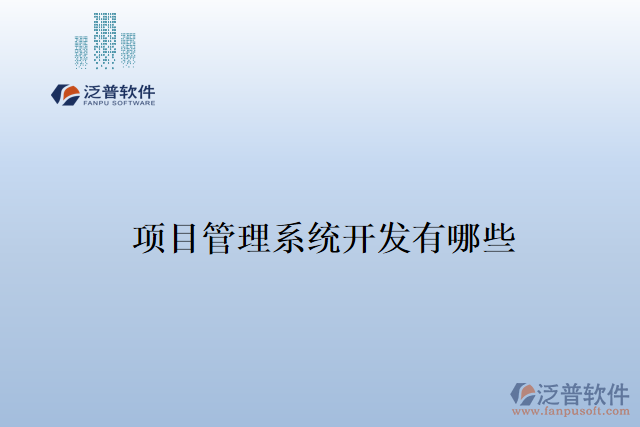 泛普软件
FANPU SOFTWARE

项目管理系统开发有哪些

泛普软件
www.fanpusoft.com